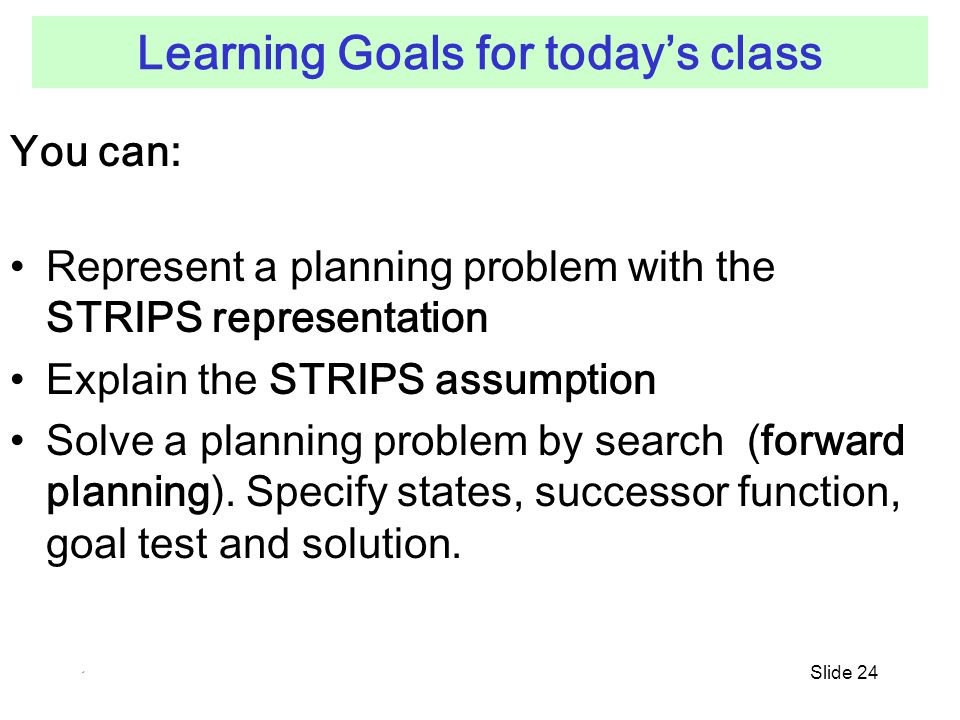 Learning Goals for today's class

You can:

• Represent a planning problem with the STRIPS representation
• Explain the STRIPS assumption
• Solve a planning problem by search (forward planning). Specify states, successor function, goal test and solution.

Slide 24